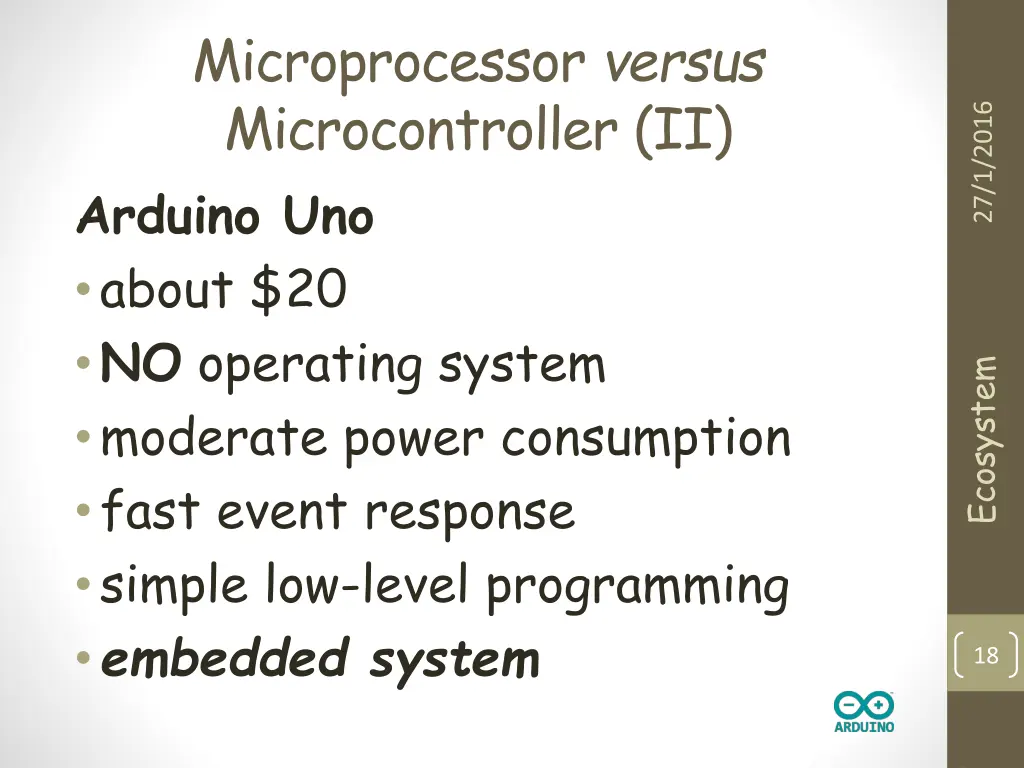 Microprocessor versus Microcontroller (II)

Arduino Uno

• about \$20
• NO operating system
• moderate power consumption
• fast event response
• simple low-level programming
• embedded system

27/1/2016

Ecosystem

18

ARDUINO